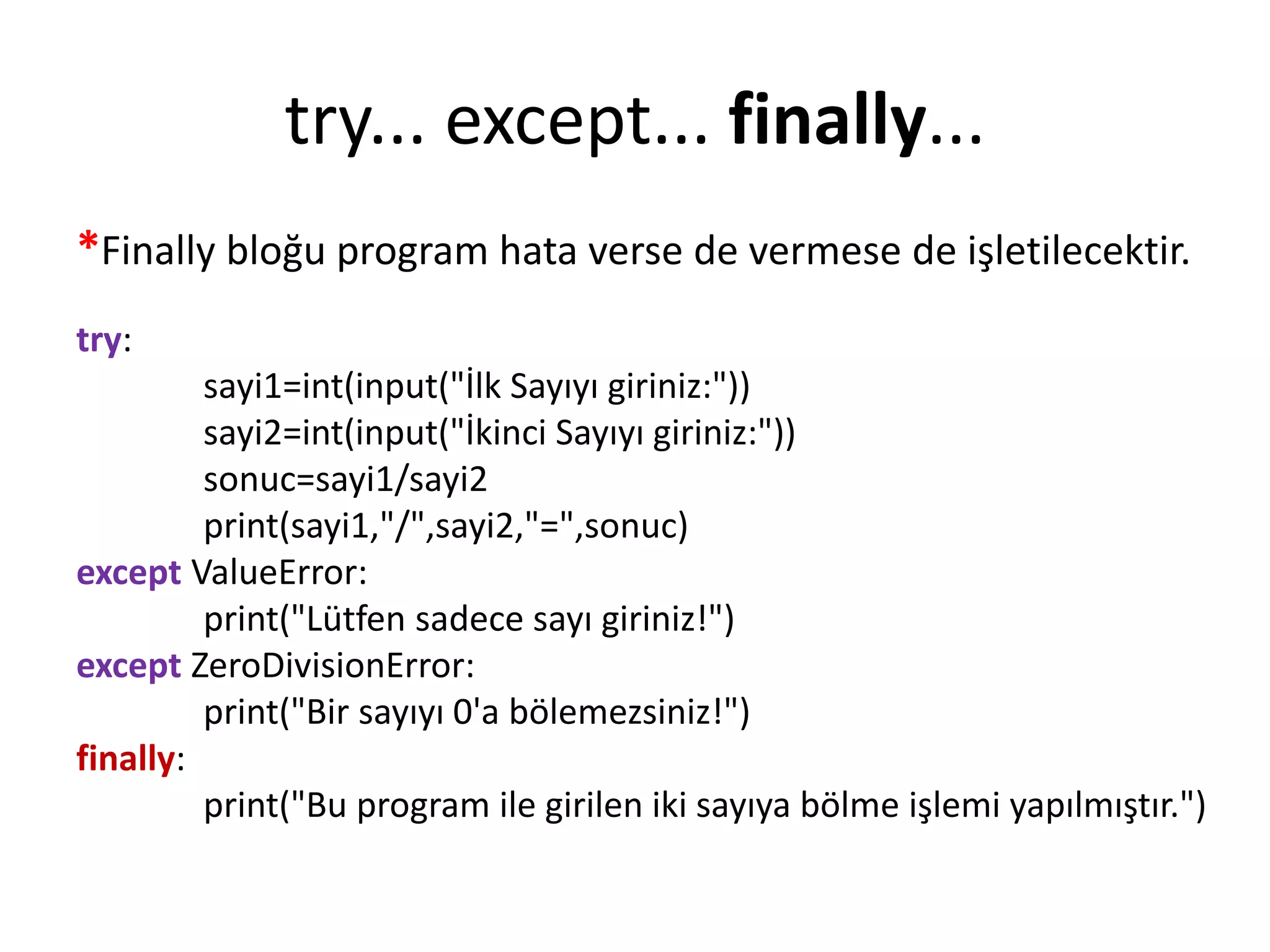 try... except... finally...

*Finally bloğu program hata verse de vermese de işletilecektir.

try:
    sayi1=int(input("İlk Sayıyı giriniz:"))
    sayi2=int(input("İkinci Sayıyı giriniz:"))
    sonuc=sayi1/sayi2
    print(sayi1,"/",sayi2,"=",sonuc)
except ValueError:
    print("Lütfen sadece sayı giriniz!")
except ZeroDivisionError:
    print("Bir sayıyı 0'a bölemezsiniz!")
finally:
    print("Bu program ile girilen iki sayıya bölme işlemi yapılmıştır.")